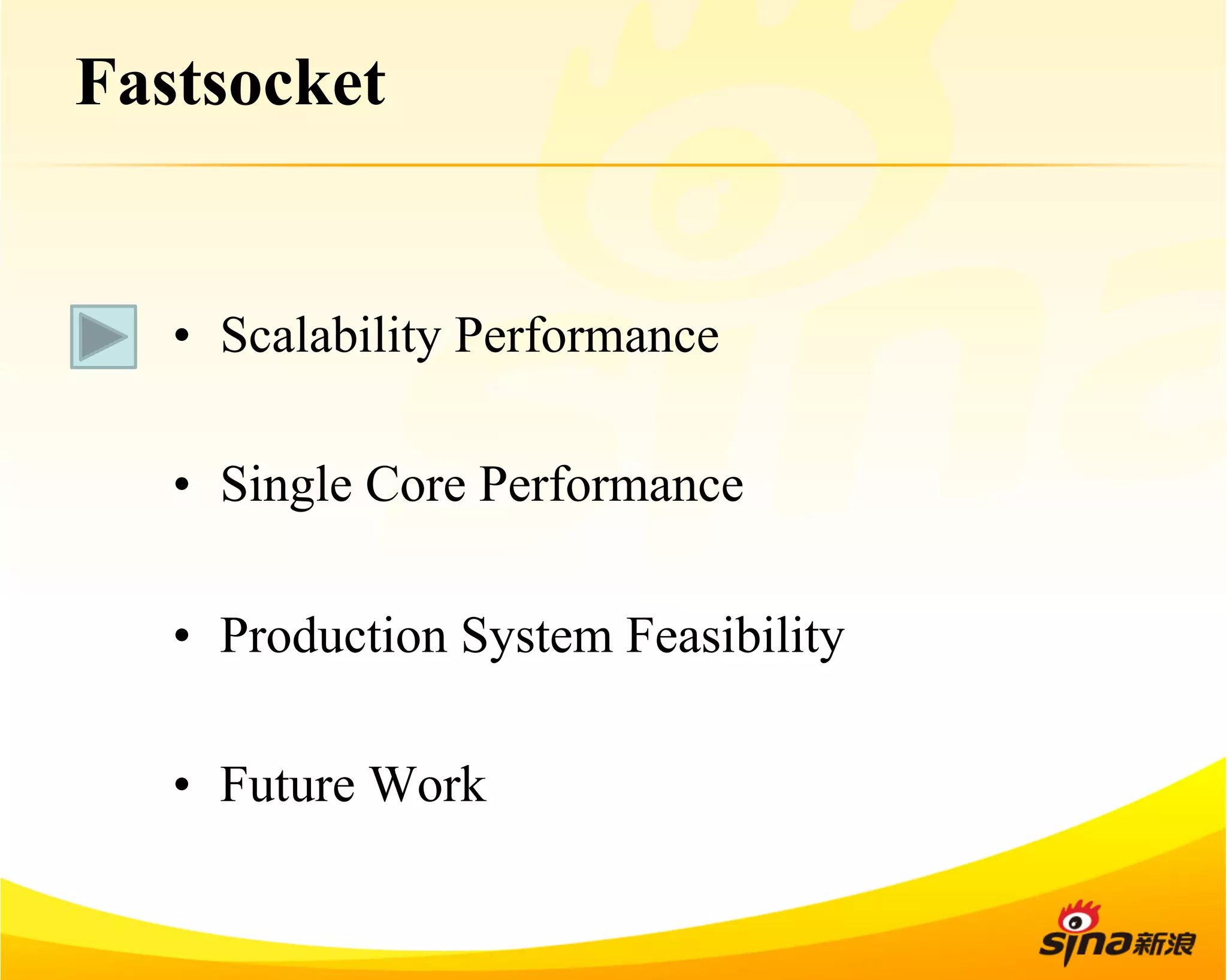 Fastsocket

• Scalability Performance

• Single Core Performance

• Production System Feasibility

• Future Work

sina新浪